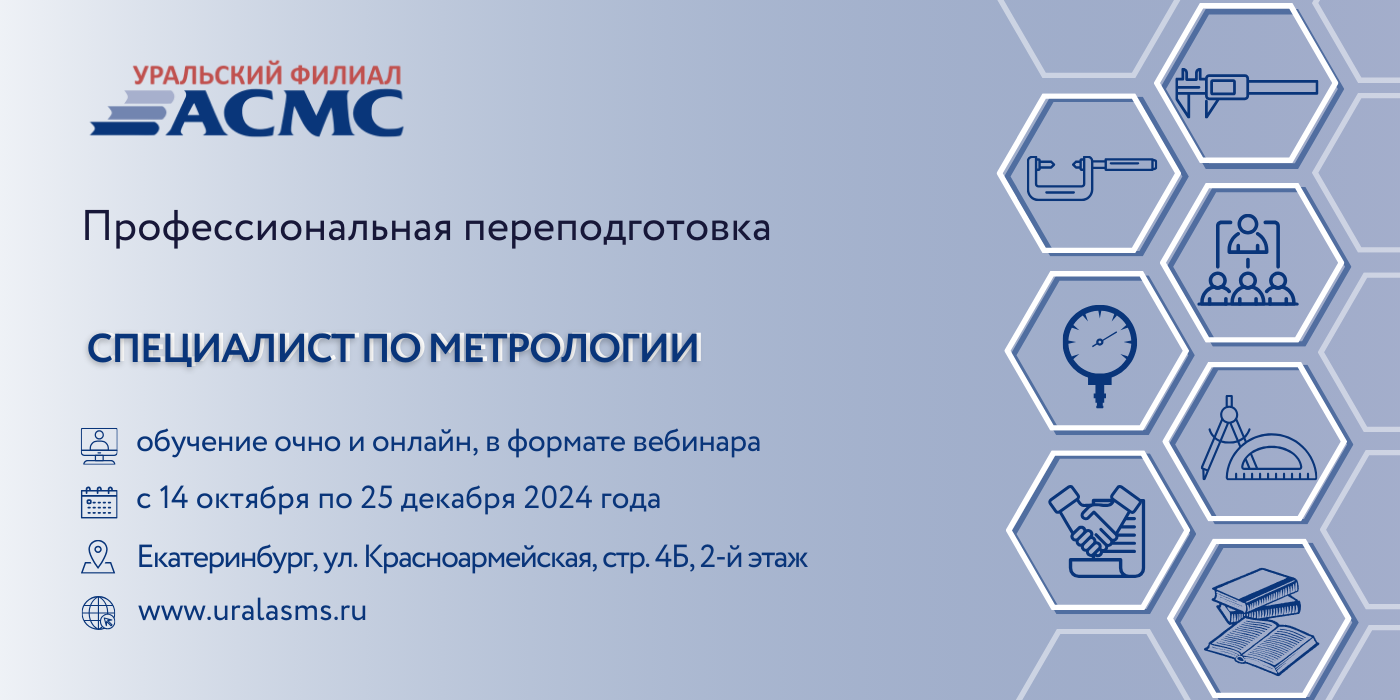 УРАЛЬСКИЙ ФИЛИАЛ
АСМС

Профессиональная переподготовка

СПЕЦИАЛИСТ ПО МЕТРОЛОГИИ

обучение очно и онлайн, в формате вебинара

с 14 октября по 25 декабря 2024 года

Екатеринбург, ул. Красноармейская, стр. 4Б, 2-й этаж

www.uralasms.ru